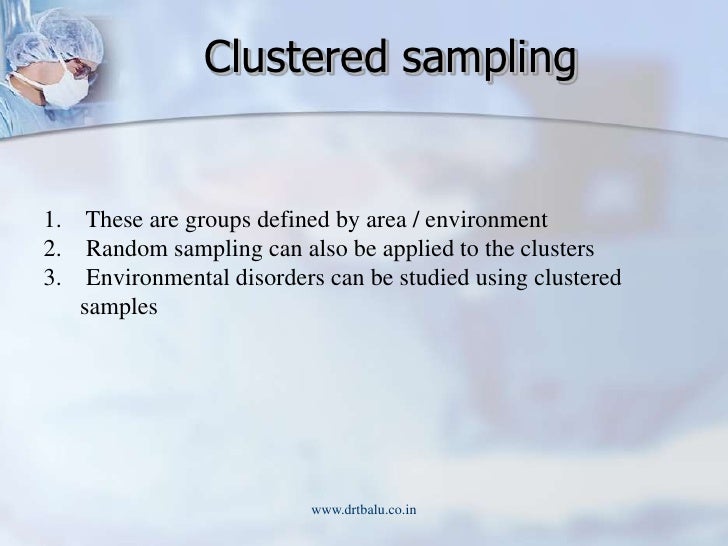 Clustered sampling

1. These are groups defined by area / environment
2. Random sampling can also be applied to the clusters
3. Environmental disorders can be studied using clustered samples

www.drtbalu.co.in